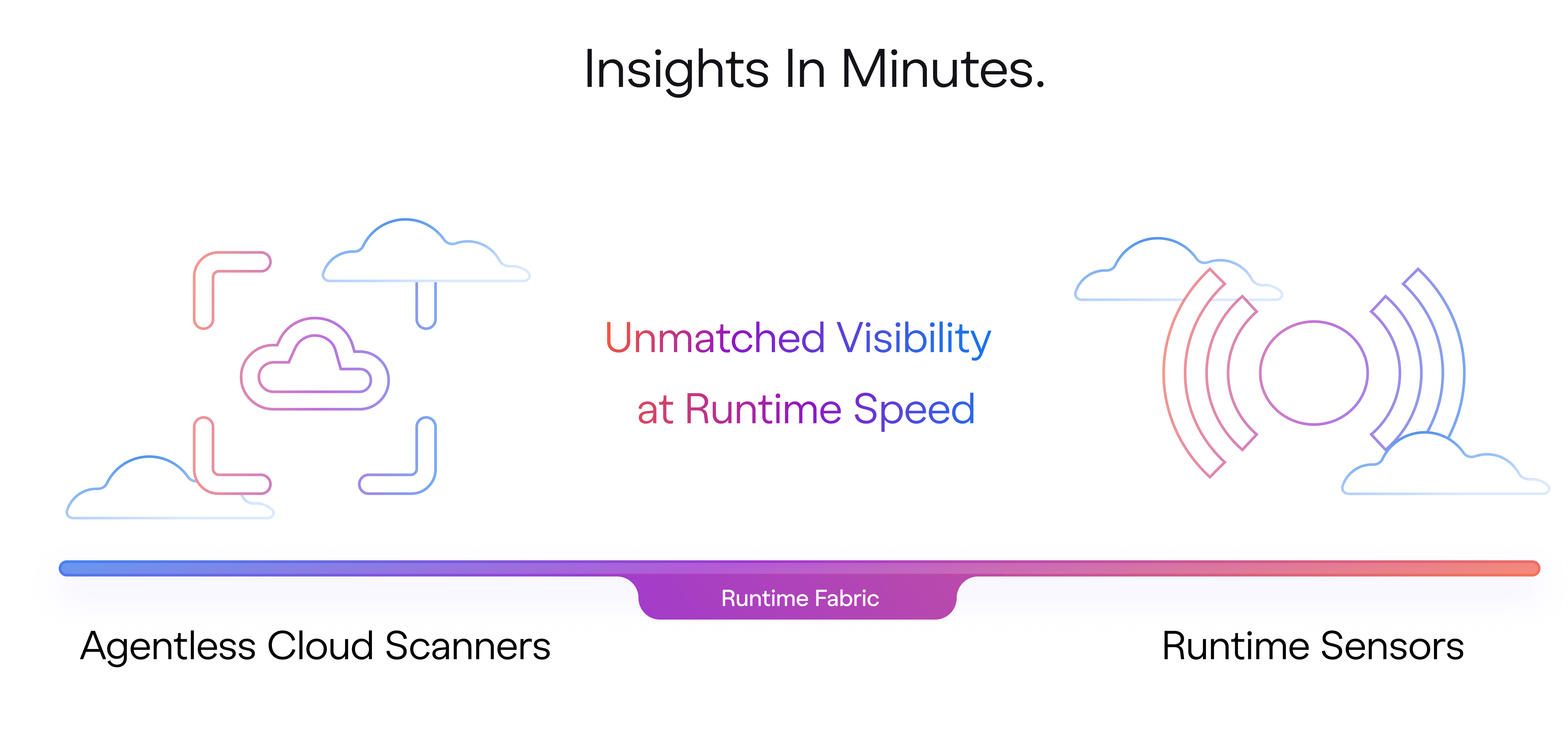 Insights In Minutes.

Unmatched Visibility
at Runtime Speed

Runtime Fabric

Agentless Cloud Scanners

Runtime Sensors